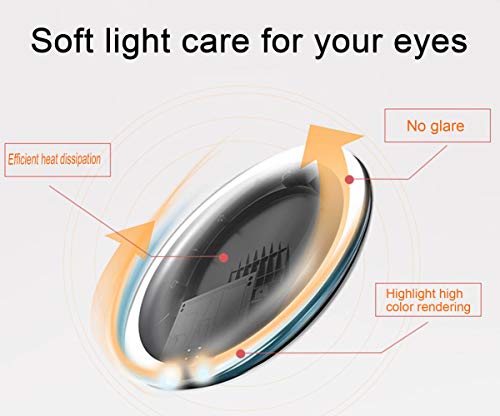 Soft light care for your eyes

Efficient heat dissipation

No glare

Highlight high color rendering